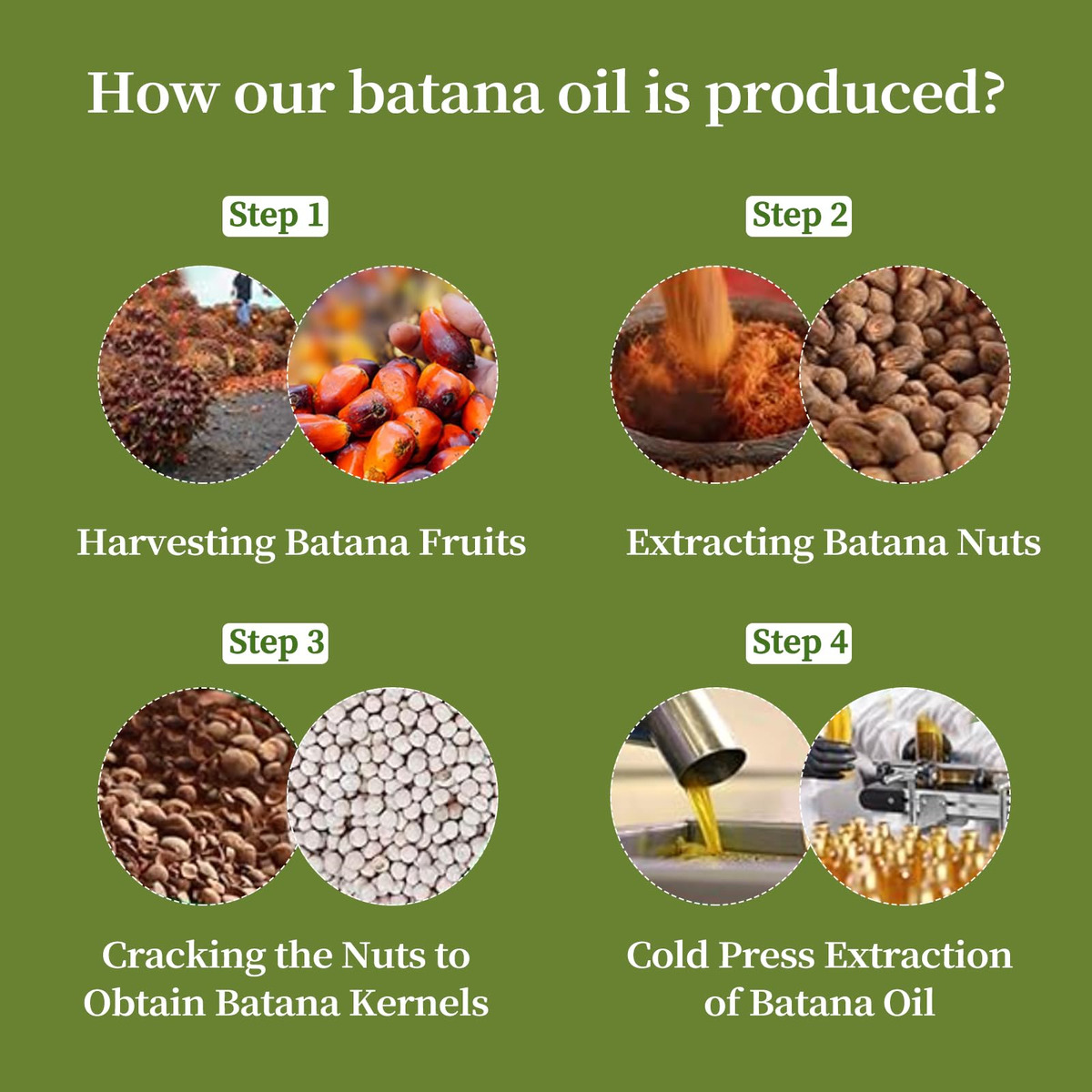 How our batana oil is produced?

Step 1

Harvesting Batana Fruits

Step 2

Extracting Batana Nuts

Step 3

Cracking the Nuts to Obtain Batana Kernels

Step 4

Cold Press Extraction of Batana Oil